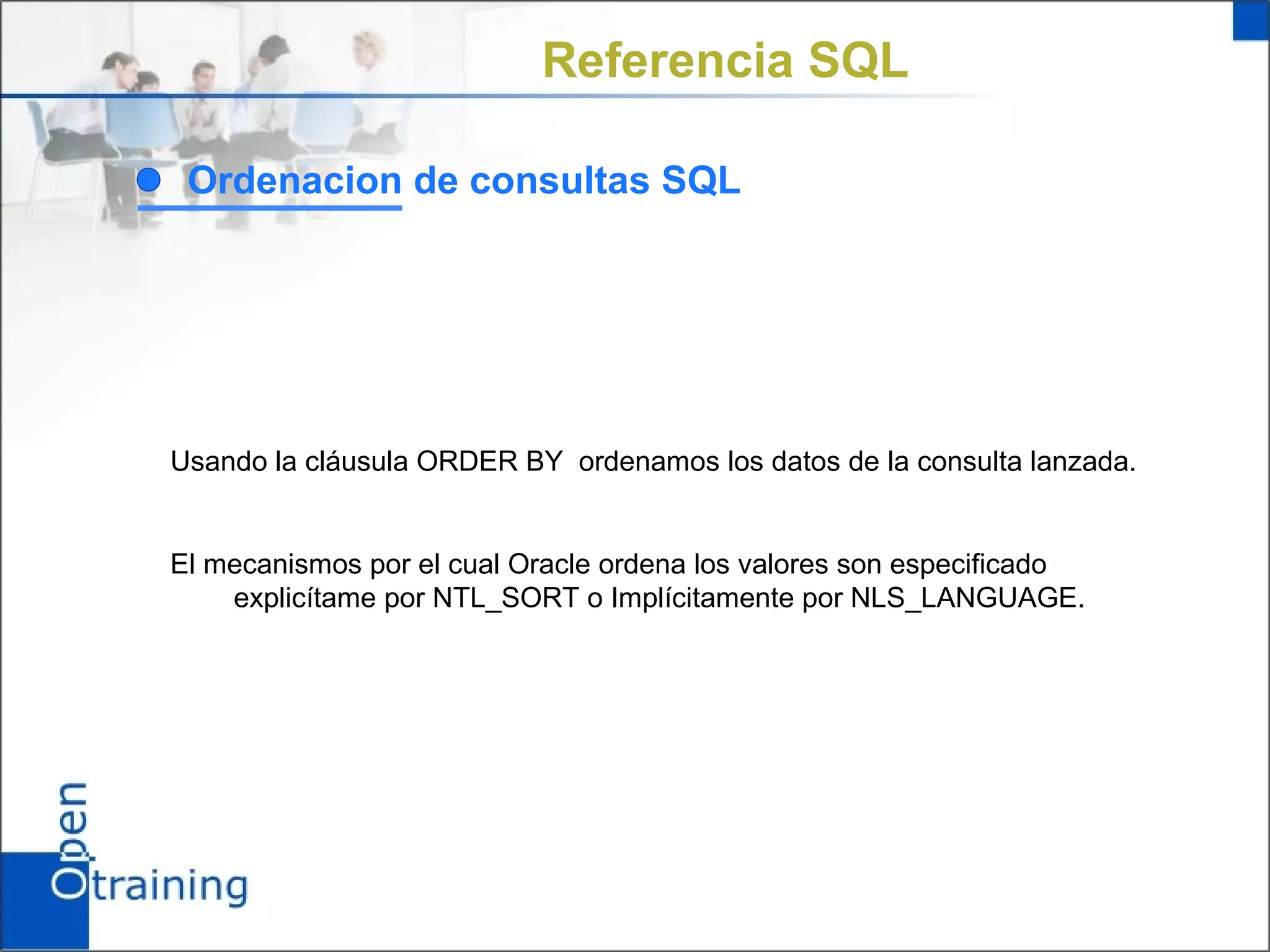 Referencia SQL

Ordenacion de consultas SQL

Usando la cláusula ORDER BY  ordenamos los datos de la consulta lanzada.

El mecanismos por el cual Oracle ordena los valores son especificado explicítame por NTL_SORT o Implícitamente por NLS_LANGUAGE.

Open training